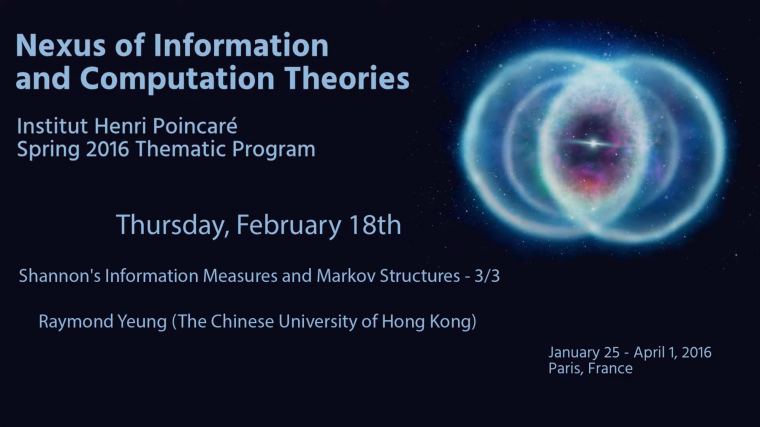 Nexus of Information and Computation Theories

Institut Henri Poincaré
Spring 2016 Thematic Program

Thursday, February 18th

Shannon's Information Measures and Markov Structures - 3/3

Raymond Yeung (The Chinese University of Hong Kong)

January 25 - April 1, 2016
Paris, France